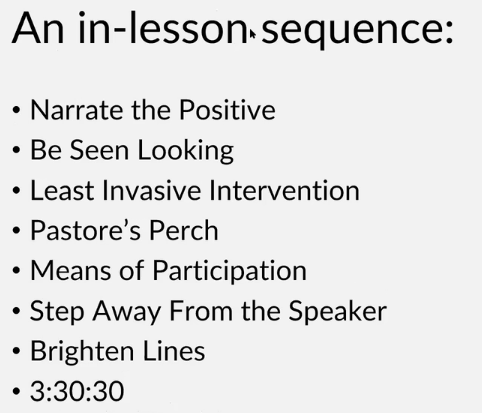 An in-lesson sequence:

• Narrate the Positive
• Be Seen Looking
• Least Invasive Intervention
• Pastore's Perch
• Means of Participation
• Step Away From the Speaker
• Brighten Lines
• 3:30:30